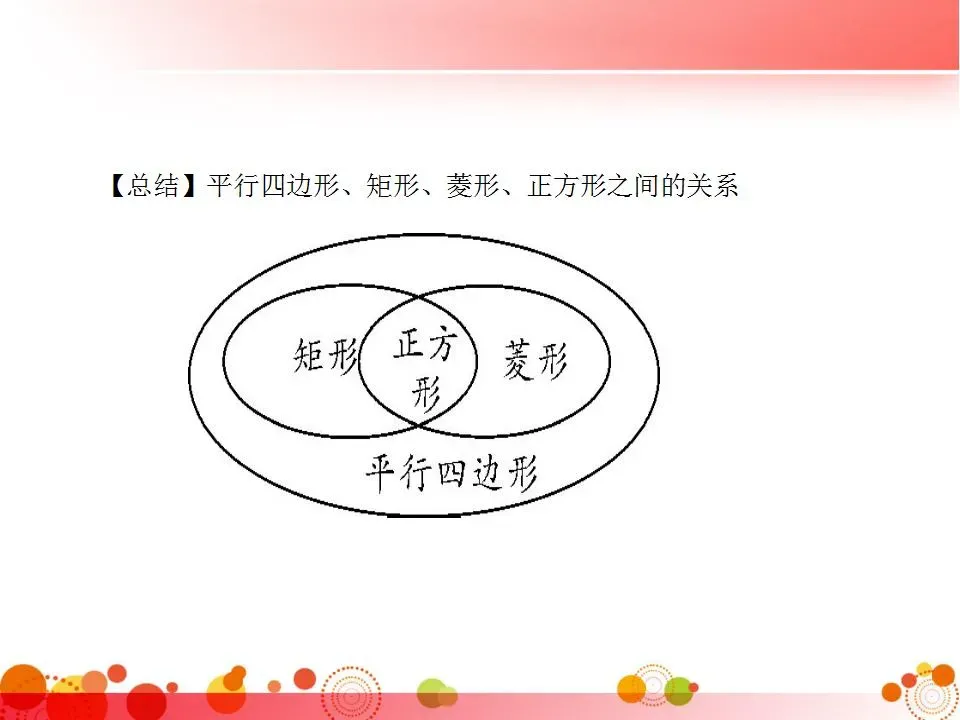 【总结】平行四边形、矩形、菱形、正方形之间的关系

矩形

正方形

菱形

平行四边形